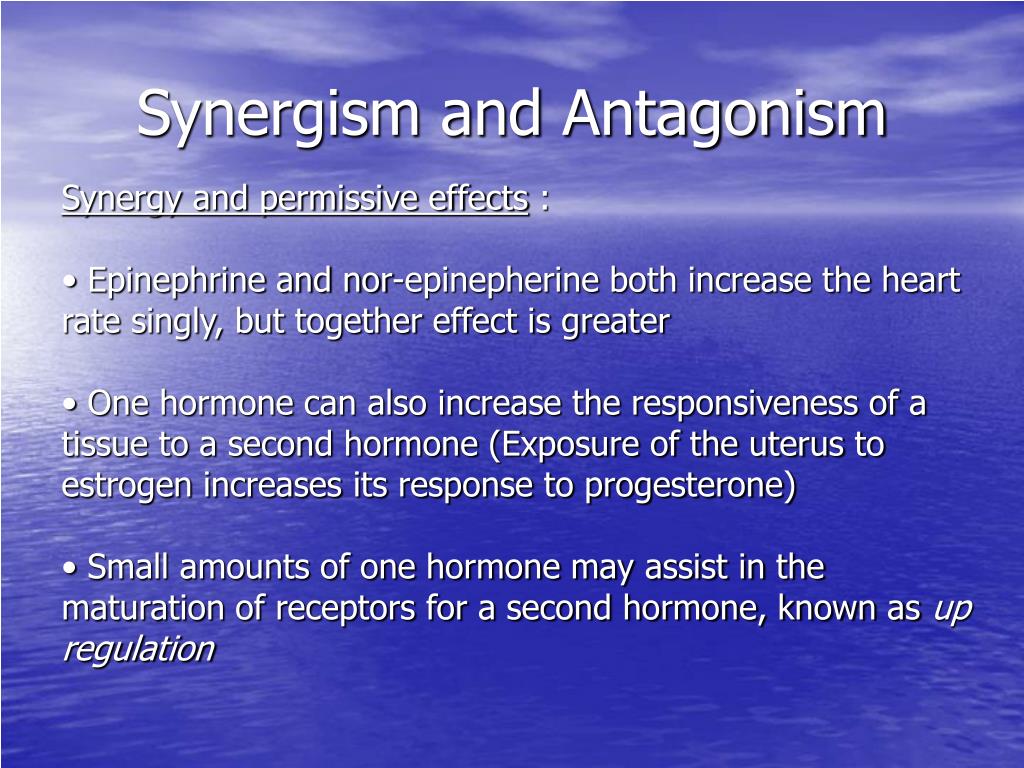 Synergism and Antagonism

Synergy and permissive effects :

• Epinephrine and nor-epinepherine both increase the heart rate singly, but together effect is greater

• One hormone can also increase the responsiveness of a tissue to a second hormone (Exposure of the uterus to estrogen increases its response to progesterone)

• Small amounts of one hormone may assist in the maturation of receptors for a second hormone, known as up regulation